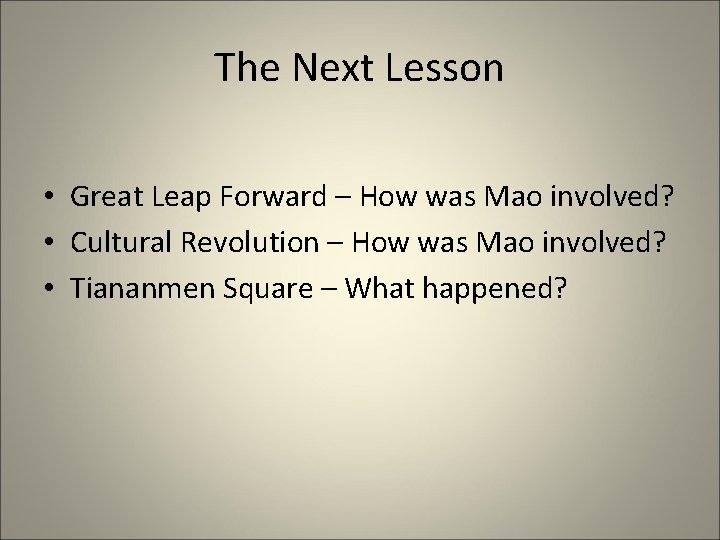 The Next Lesson

• Great Leap Forward – How was Mao involved?
• Cultural Revolution – How was Mao involved?
• Tiananmen Square – What happened?